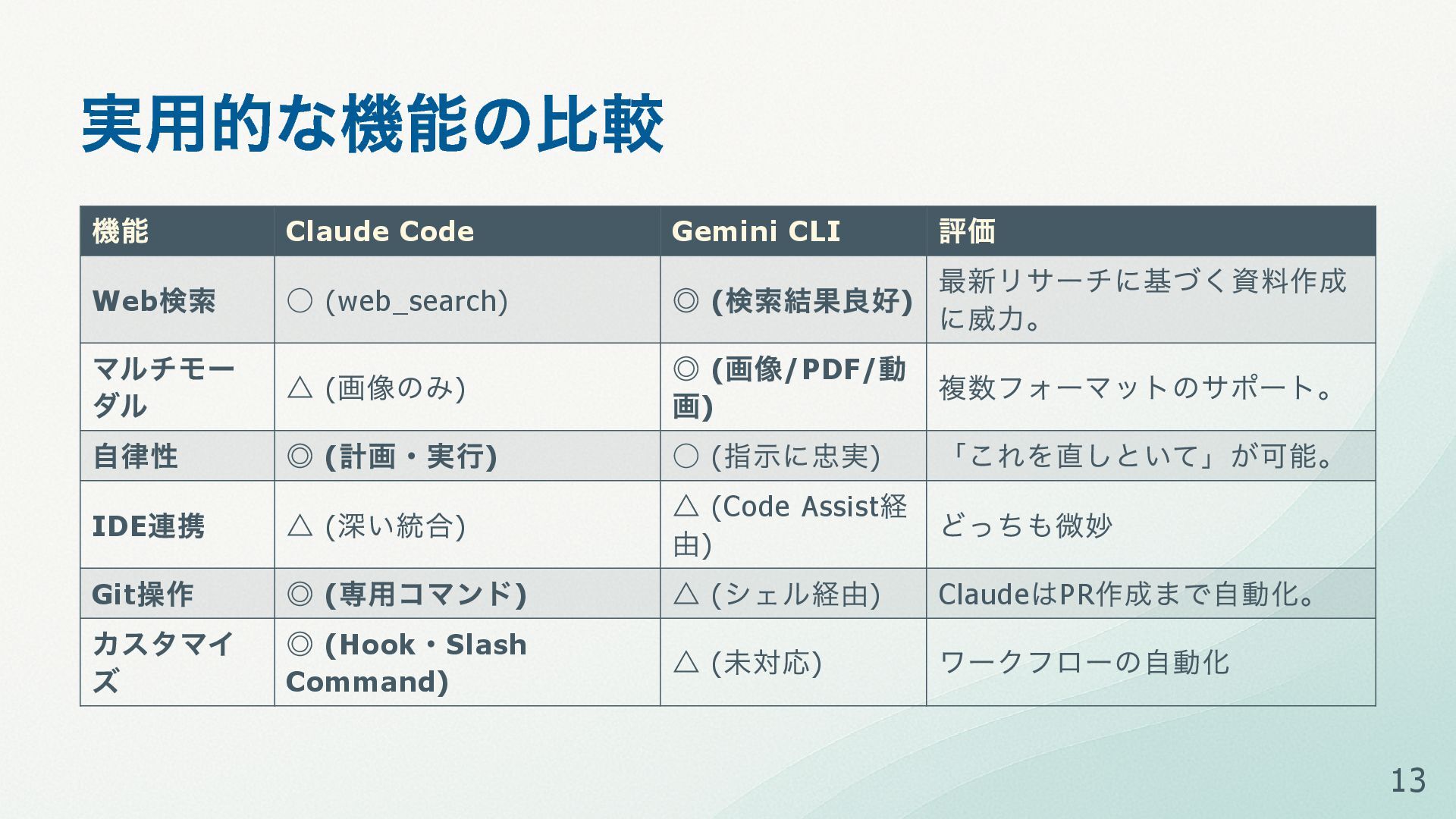 実用的な機能の比較

| 機能 | Claude Code | Gemini CLI | 評価 |
|---|---|---|---|
| Web検索 | ○ (web_search) | ◎ (検索結果良好) | 最新リサーチに基づく資料作成に威力。 |
| マルチモーダル | △ (画像のみ) | ◎ (画像/PDF/動画) | 複数フォーマットのサポート。 |
| 自律性 | ◎ (計画・実行) | ○ (指示に忠実) | 「これを直しといて」が可能。 |
| IDE連携 | △ (深い統合) | △ (Code Assist経由) | どっちも微妙 |
| Git操作 | ◎ (専用コマンド) | △ (シェル経由) | ClaudeはPR作成まで自動化。 |
| カスタマイズ | ◎ (Hook・Slash Command) | △ (未対応) | ワークフローの自動化 |

13